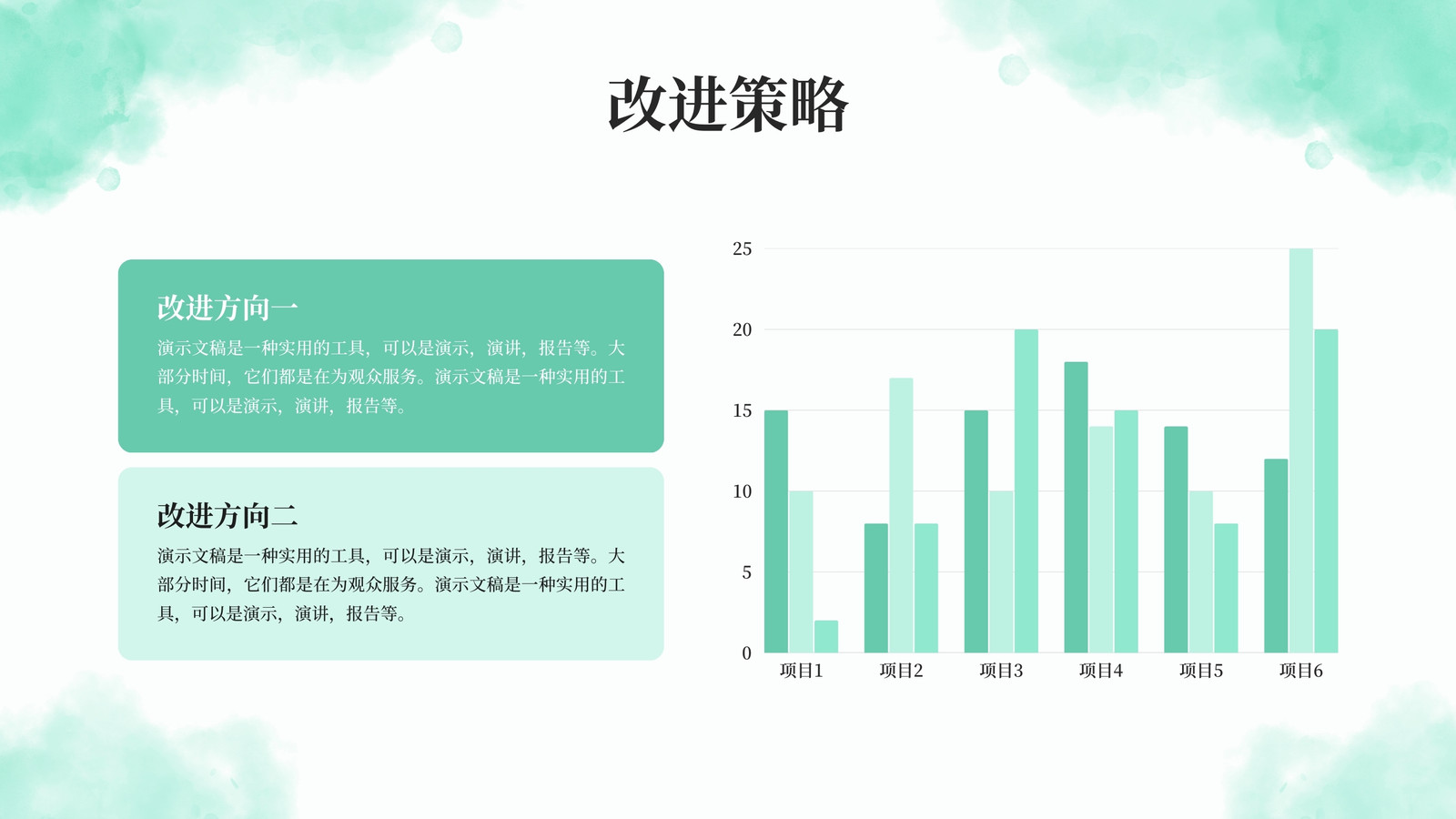 改进策略

改进方向一

演示文稿是一种实用的工具，可以是演示，演讲，报告等。大部分时间，它们都是在为观众服务。演示文稿是一种实用的工具，可以是演示，演讲，报告等。

改进方向二

演示文稿是一种实用的工具，可以是演示，演讲，报告等。大部分时间，它们都是在为观众服务。演示文稿是一种实用的工具，可以是演示，演讲，报告等。

25
20
15
10
5
0

项目1 项目2 项目3 项目4 项目5 项目6